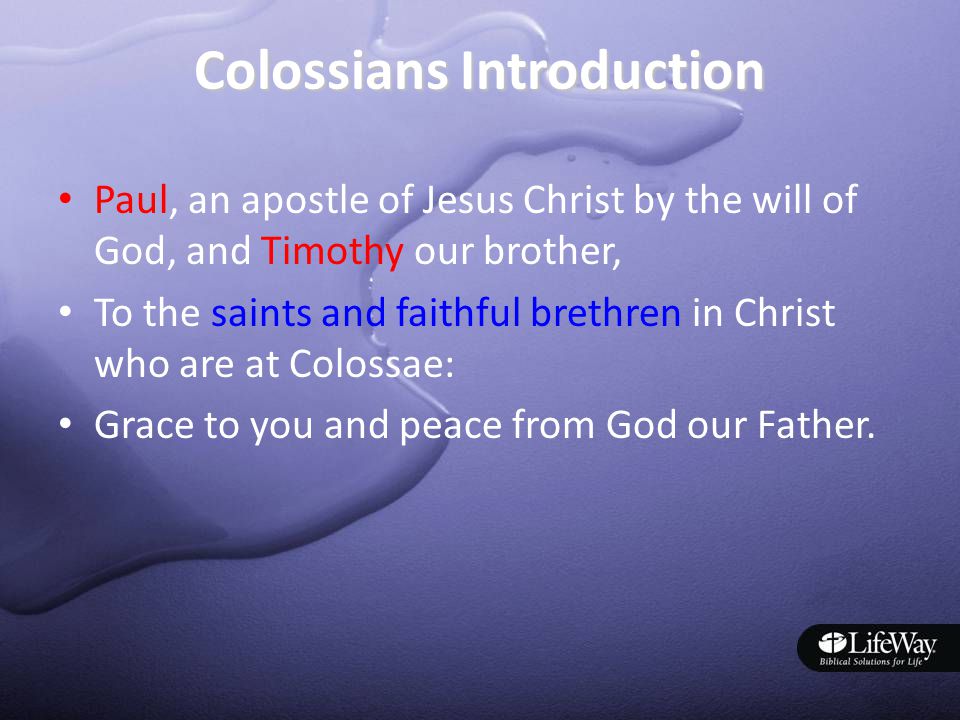 Colossians Introduction

• Paul, an apostle of Jesus Christ by the will of God, and Timothy our brother,

• To the saints and faithful brethren in Christ who are at Colossae:

• Grace to you and peace from God our Father.

LifeWay
Biblical Solutions for Life